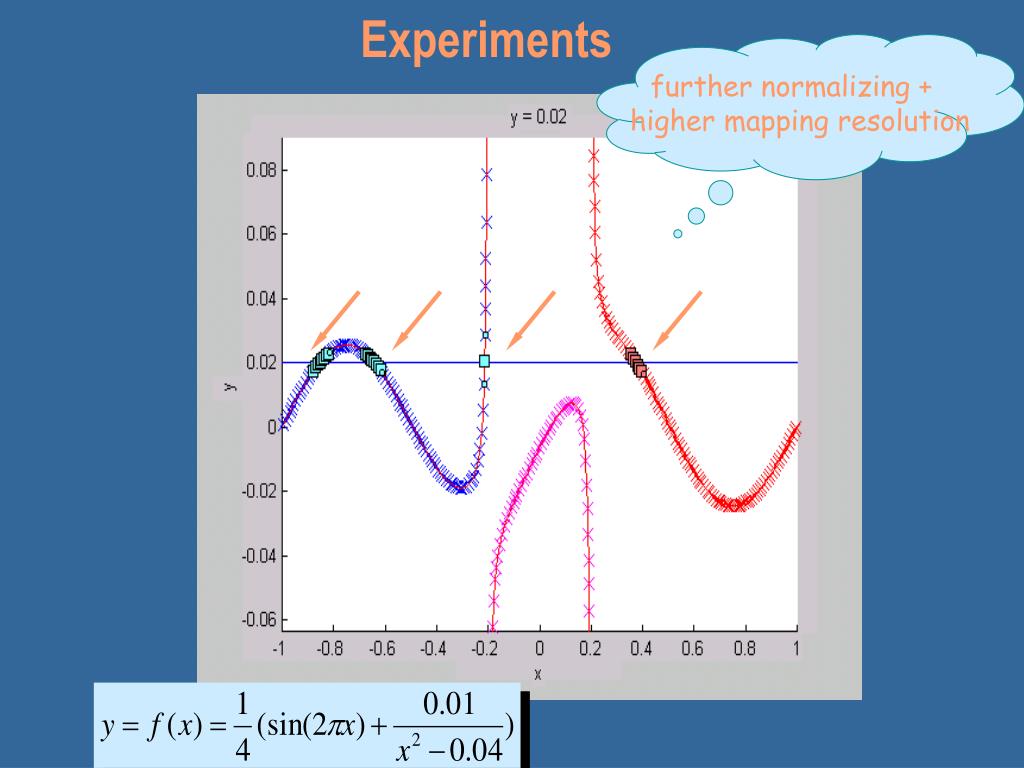 Experiments

further normalizing + higher mapping resolution

y = 0.02

0.08
0.06
0.04
0.02
0
-0.02
-0.04
-0.06

y

-1 -0.8 -0.6 -0.4 -0.2 0 0.2 0.4 0.6 0.8 1

x

$y = f(x) = \frac{1}{4}(\sin(2\pi x) + \frac{0.01}{x^2 - 0.04})$